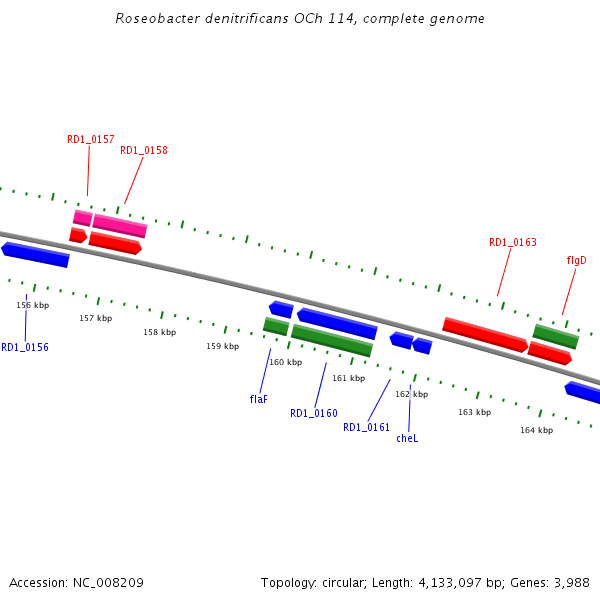 Roseobacter denitrificans OCh 114, complete genome

RD1_0157
RD1_0158
RD1_0163
flgD

156 kbp
157 kbp
158 kbp
159 kbp
160 kbp
161 kbp
162 kbp
163 kbp
164 kbp

RD1_0156
flaF
RD1_0160
RD1_0161
cheL

Accession: NC_008209

Topology: circular; Length: 4,133,097 bp; Genes: 3,988